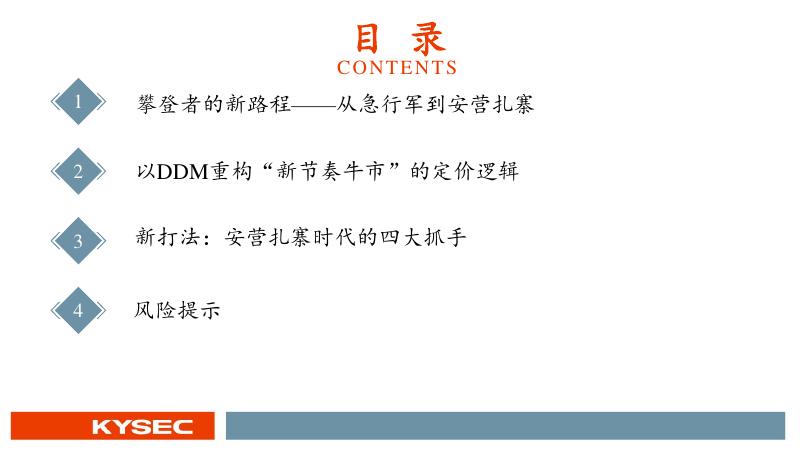 目 录
CONTENTS

1 攀登者的新路程——从急行军到安营扎寨

2 以DDM重构“新节奏牛市”的定价逻辑

3 新打法：安营扎寨时代的四大抓手

4 风险提示

KYSEC